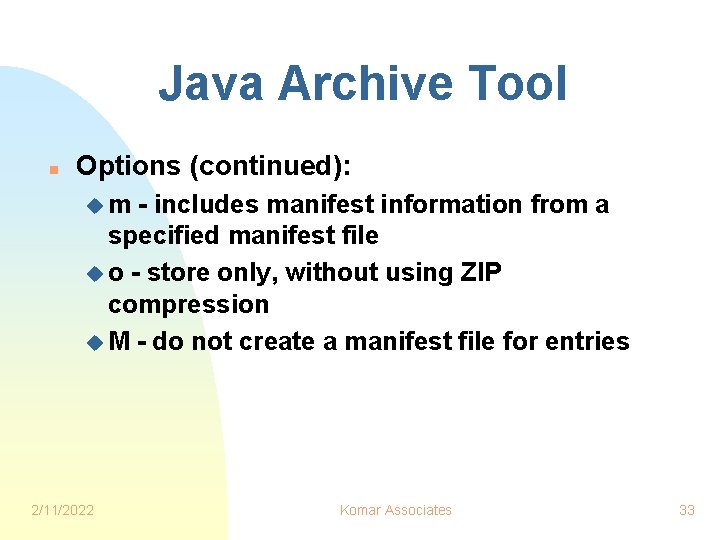 Java Archive Tool

Options (continued):

m - includes manifest information from a specified manifest file

o - store only, without using ZIP compression

M - do not create a manifest file for entries

2/11/2022

Komar Associates

33